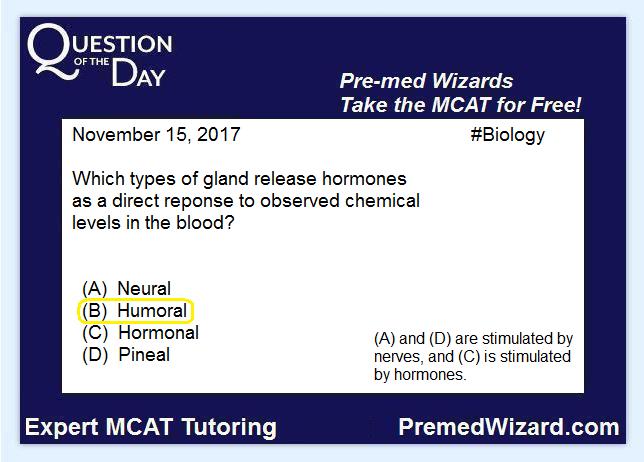 QUESTION OF THE DAY

Pre-med Wizards
Take the MCAT for Free!

November 15, 2017

#Biology

Which types of gland release hormones as a direct reponse to observed chemical levels in the blood?

(A) Neural
(B) Humoral
(C) Hormonal
(D) Pineal

(A) and (D) are stimulated by nerves, and (C) is stimulated by hormones.

Expert MCAT Tutoring

PremedWizard.com